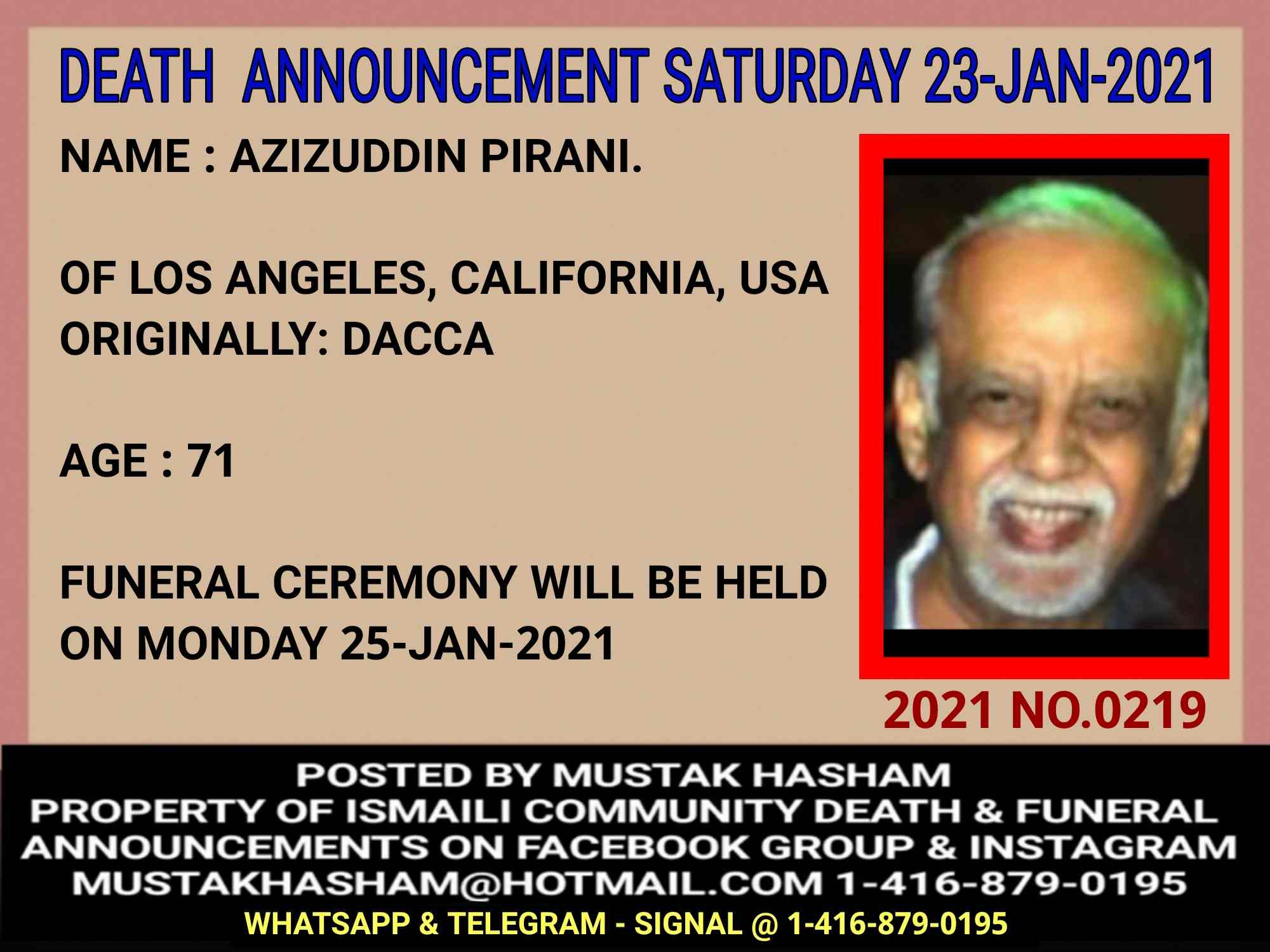 DEATH ANNOUNCEMENT SATURDAY 23-JAN-2021

NAME : AZIZUDDIN PIRANI.

OF LOS ANGELES, CALIFORNIA, USA
ORIGINALLY: DACCA

AGE : 71

FUNERAL CEREMONY WILL BE HELD ON MONDAY 25-JAN-2021

2021 NO.0219

POSTED BY MUSTAK HASHAM
PROPERTY OF ISMAILI COMMUNITY DEATH & FUNERAL ANNOUNCEMENTS ON FACEBOOK GROUP & INSTAGRAM
MUSTAKHASHAM@HOTMAIL.COM 1-416-879-0195
WHATSAPP & TELEGRAM - SIGNAL @ 1-416-879-0195